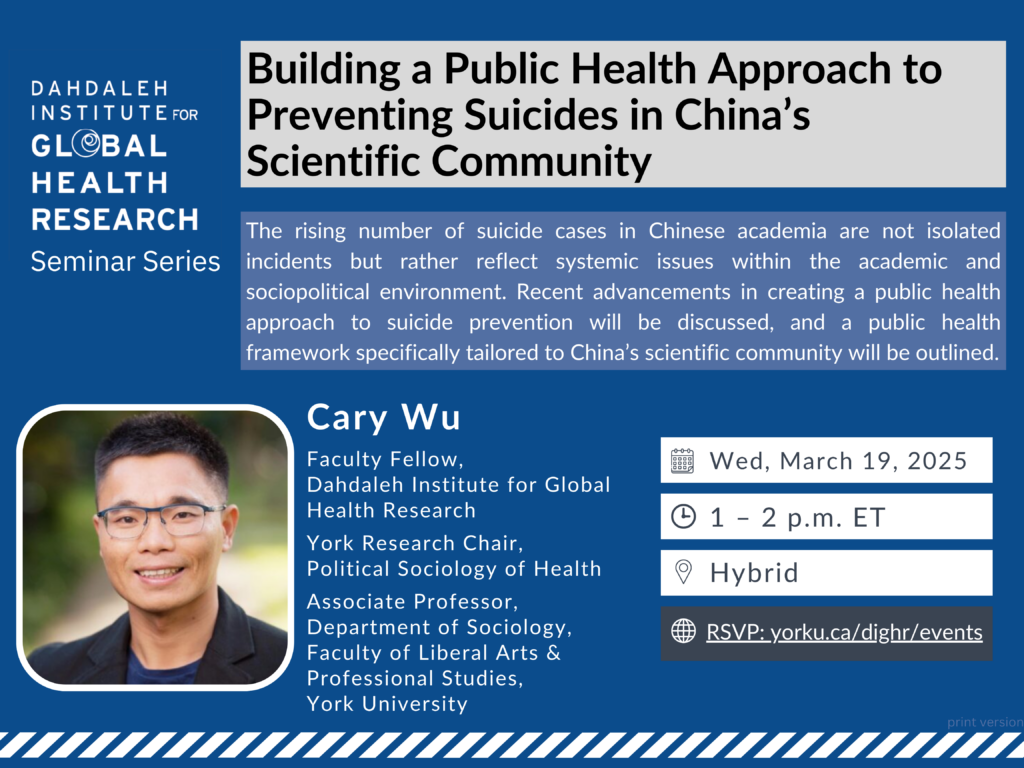 DAHDALEH INSTITUTE FOR GLOBAL HEALTH RESEARCH
Seminar Series

Building a Public Health Approach to Preventing Suicides in China's Scientific Community

The rising number of suicide cases in Chinese academia are not isolated incidents but rather reflect systemic issues within the academic and sociopolitical environment. Recent advancements in creating a public health approach to suicide prevention will be discussed, and a public health framework specifically tailored to China's scientific community will be outlined.

Cary Wu

Faculty Fellow, Dahdaleh Institute for Global Health Research

York Research Chair, Political Sociology of Health

Associate Professor, Department of Sociology, Faculty of Liberal Arts & Professional Studies, York University

Wed, March 19, 2025

1 – 2 p.m. ET

Hybrid

RSVP: yorku.ca/dighr/events

print version